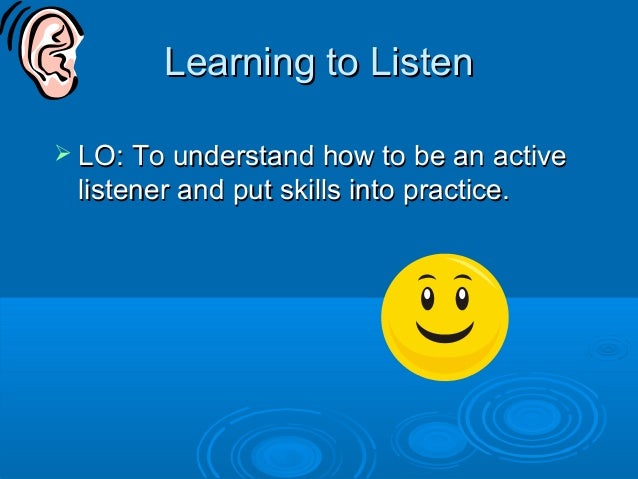 Learning to Listen

➢ LO: To understand how to be an active listener and put skills into practice.